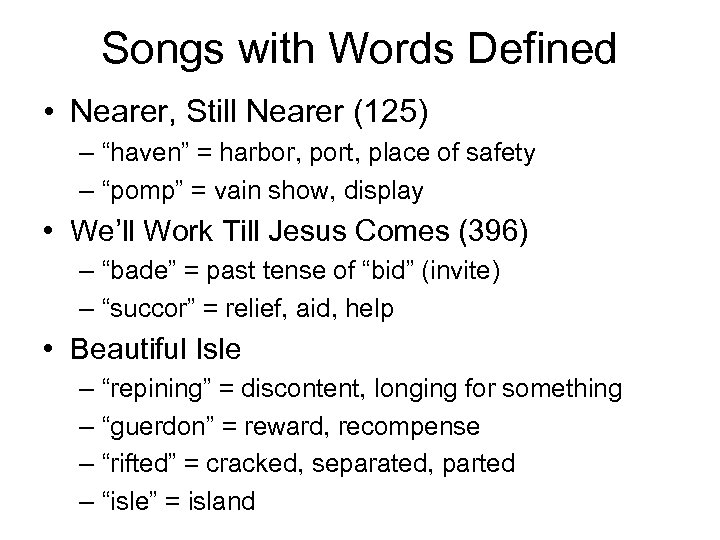 Songs with Words Defined

• Nearer, Still Nearer (125)
– “haven” = harbor, port, place of safety
– “pomp” = vain show, display

• We’ll Work Till Jesus Comes (396)
– “bade” = past tense of “bid” (invite)
– “succor” = relief, aid, help

• Beautiful Isle
– “repining” = discontent, longing for something
– “guerdon” = reward, recompense
– “rifted” = cracked, separated, parted
– “isle” = island